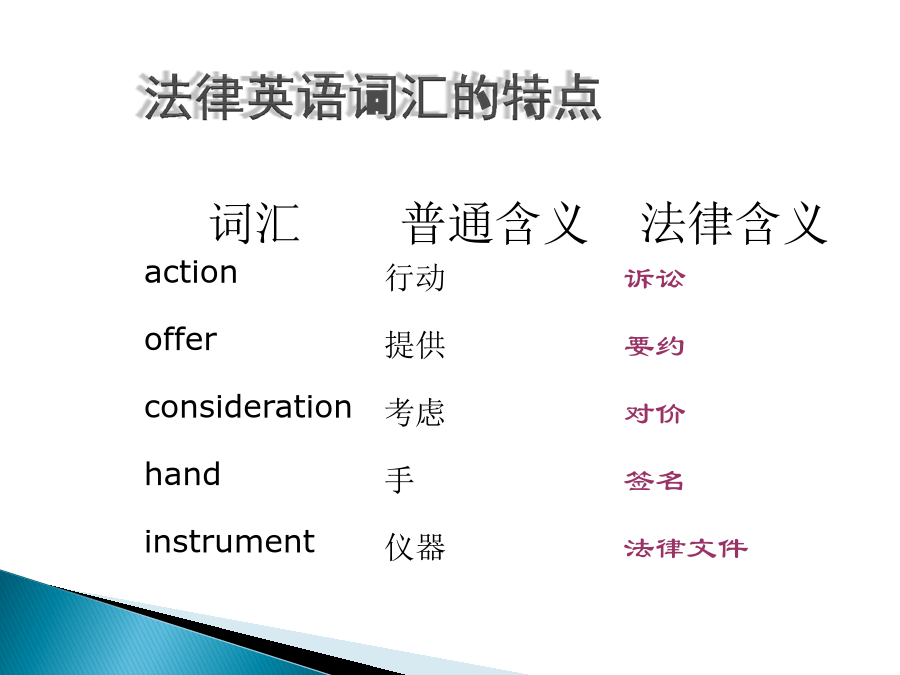 法律英语词汇的特点

| 词汇 | 普通含义 | 法律含义 |
|---|---|---|
| action | 行动 | 诉讼 |
| offer | 提供 | 要约 |
| consideration | 考虑 | 对价 |
| hand | 手 | 签名 |
| instrument | 仪器 | 法律文件 |